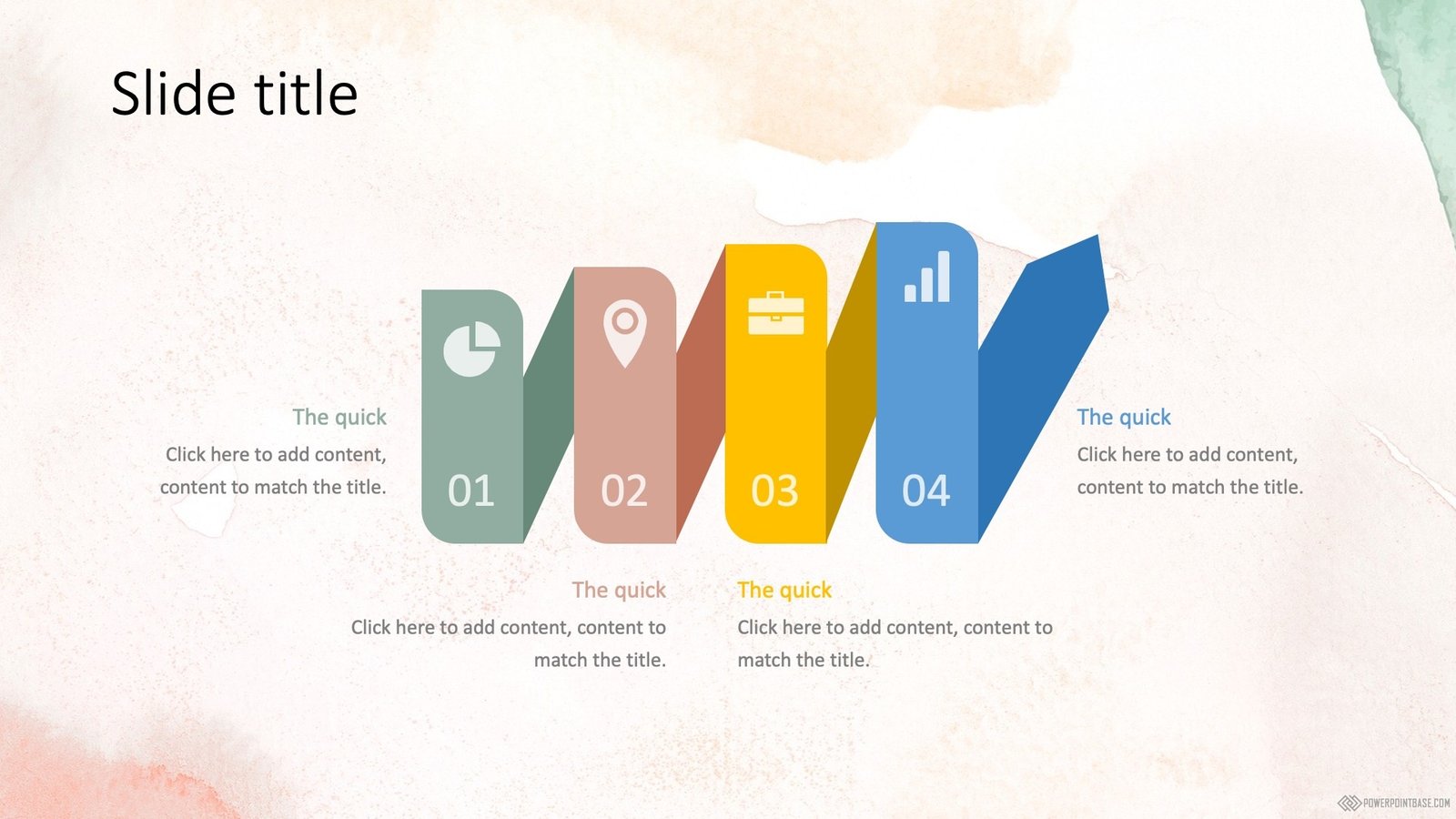 Slide title

The quick
Click here to add content, content to match the title.

01

02

03

04

The quick
Click here to add content, content to match the title.

The quick
Click here to add content, content to match the title.

The quick
Click here to add content, content to match the title.

POWERPOINTBASE.COM